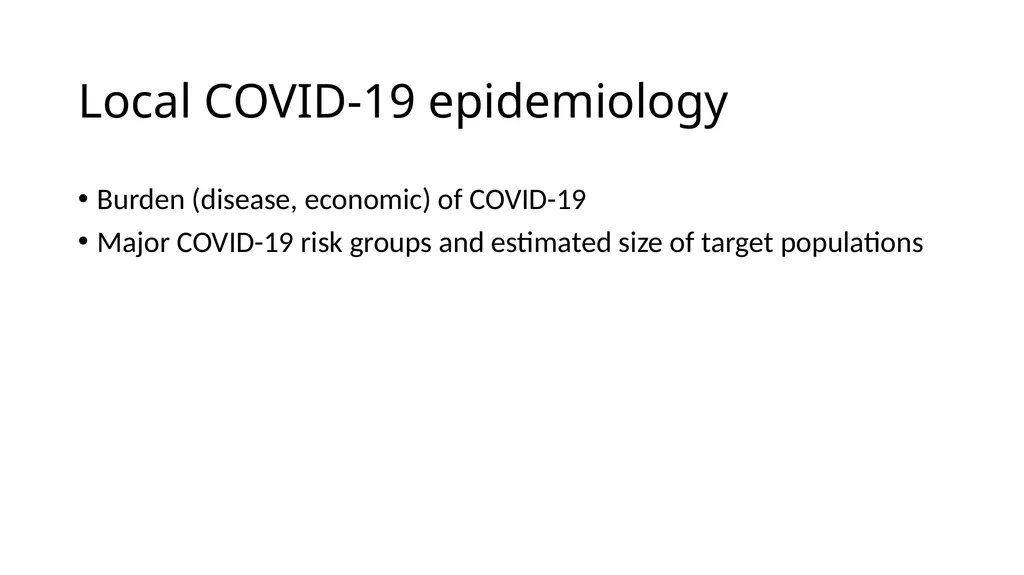 Local COVID-19 epidemiology

• Burden (disease, economic) of COVID-19
• Major COVID-19 risk groups and estimated size of target populations